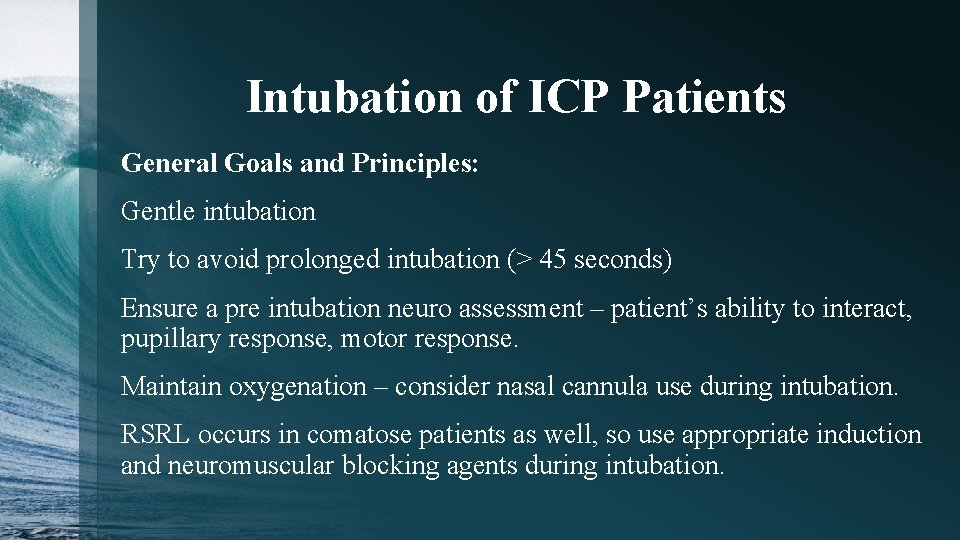 Intubation of ICP Patients

General Goals and Principles:

Gentle intubation

Try to avoid prolonged intubation (> 45 seconds)

Ensure a pre intubation neuro assessment – patient's ability to interact, pupillary response, motor response.

Maintain oxygenation – consider nasal cannula use during intubation.

RSRL occurs in comatose patients as well, so use appropriate induction and neuromuscular blocking agents during intubation.